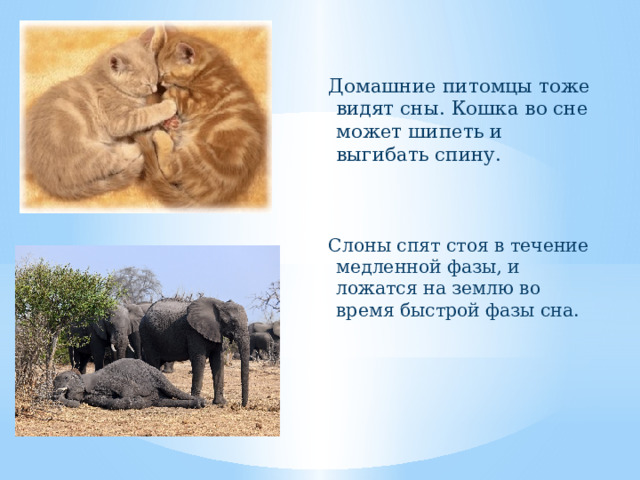 Домашние питомцы тоже видят сны. Кошка во сне может шипеть и выгибать спину.

Слоны спят стоя в течение медленной фазы, и ложатся на землю во время быстрой фазы сна.